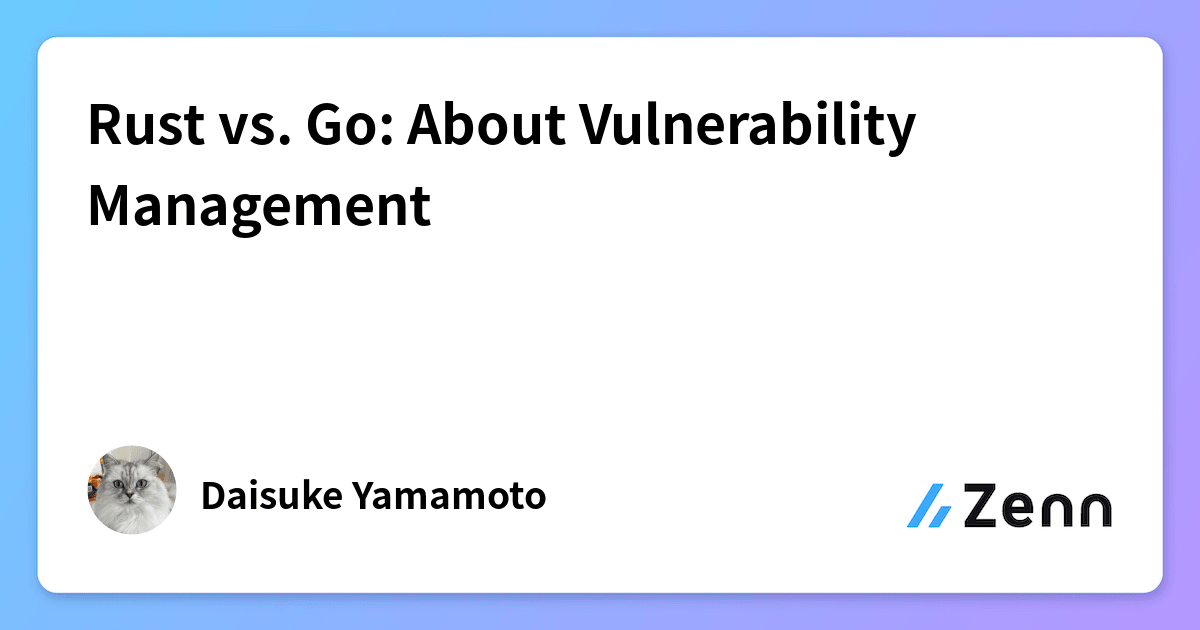 Rust vs. Go: About Vulnerability Management

Daisuke Yamamoto

Zenn